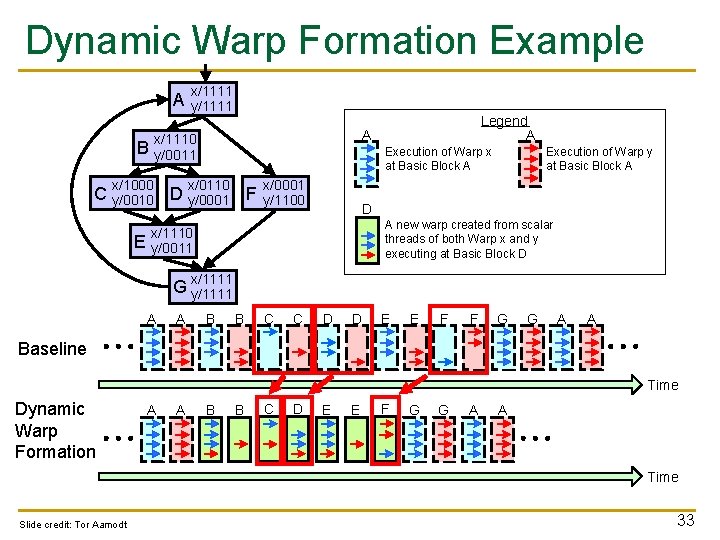 Dynamic Warp Formation Example

A x/1111 y/1111

B x/1110 y/0011

C x/1000 y/0010

D x/0110 y/0001

F x/0001 y/1100

E x/1110 y/0011

G x/1111 y/1111

Legend

A

Execution of Warp x at Basic Block A

A

Execution of Warp y at Basic Block A

D

A new warp created from scalar threads of both Warp x and y executing at Basic Block D

Baseline

A A B B C C D D E E F F G G A A

Time

Dynamic Warp Formation

A A B B C D E E F G G A A

Time

Slide credit: Tor Aamodt

33